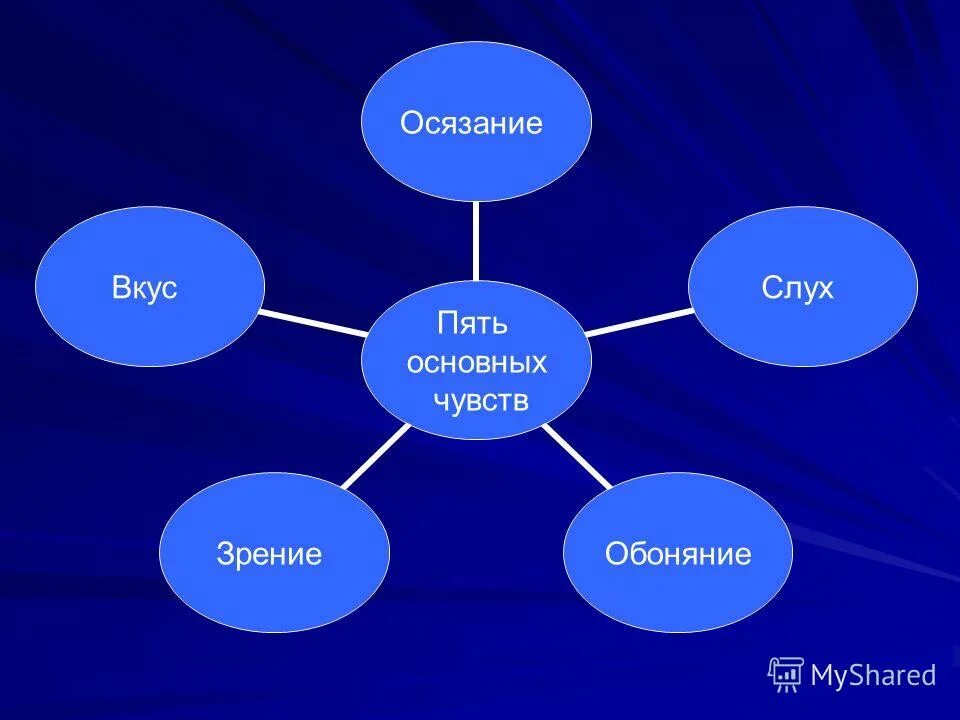 Осязание

Вкус

Слух

Пять основных чувств

Зрение

Обоняние

MyShared